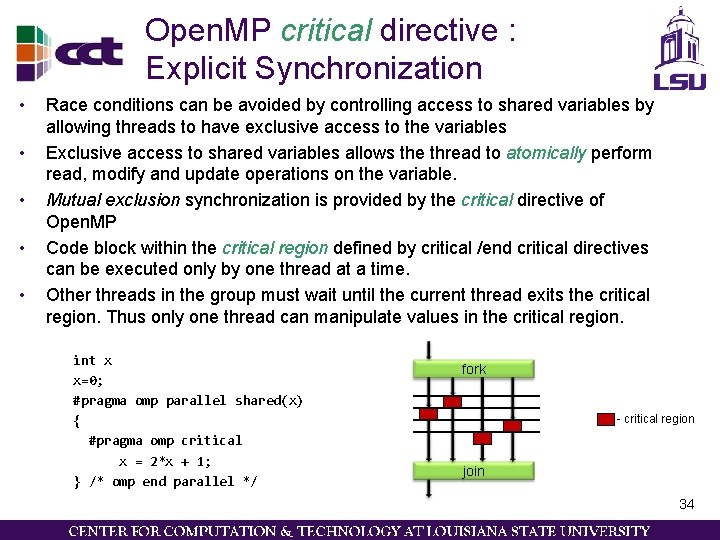 cct

OpenMP critical directive : Explicit Synchronization

LSU

• Race conditions can be avoided by controlling access to shared variables by allowing threads to have exclusive access to the variables
• Exclusive access to shared variables allows the thread to atomically perform read, modify and update operations on the variable.
• Mutual exclusion synchronization is provided by the critical directive of OpenMP
• Code block within the critical region defined by critical /end critical directives can be executed only by one thread at a time.
• Other threads in the group must wait until the current thread exits the critical region. Thus only one thread can manipulate values in the critical region.

int x
x=0;
#pragma omp parallel shared(x)
{
  #pragma omp critical
      x = 2*x + 1;
} /* omp end parallel */

fork

join

- critical region

34

CENTER FOR COMPUTATION & TECHNOLOGY AT LOUISIANA STATE UNIVERSITY